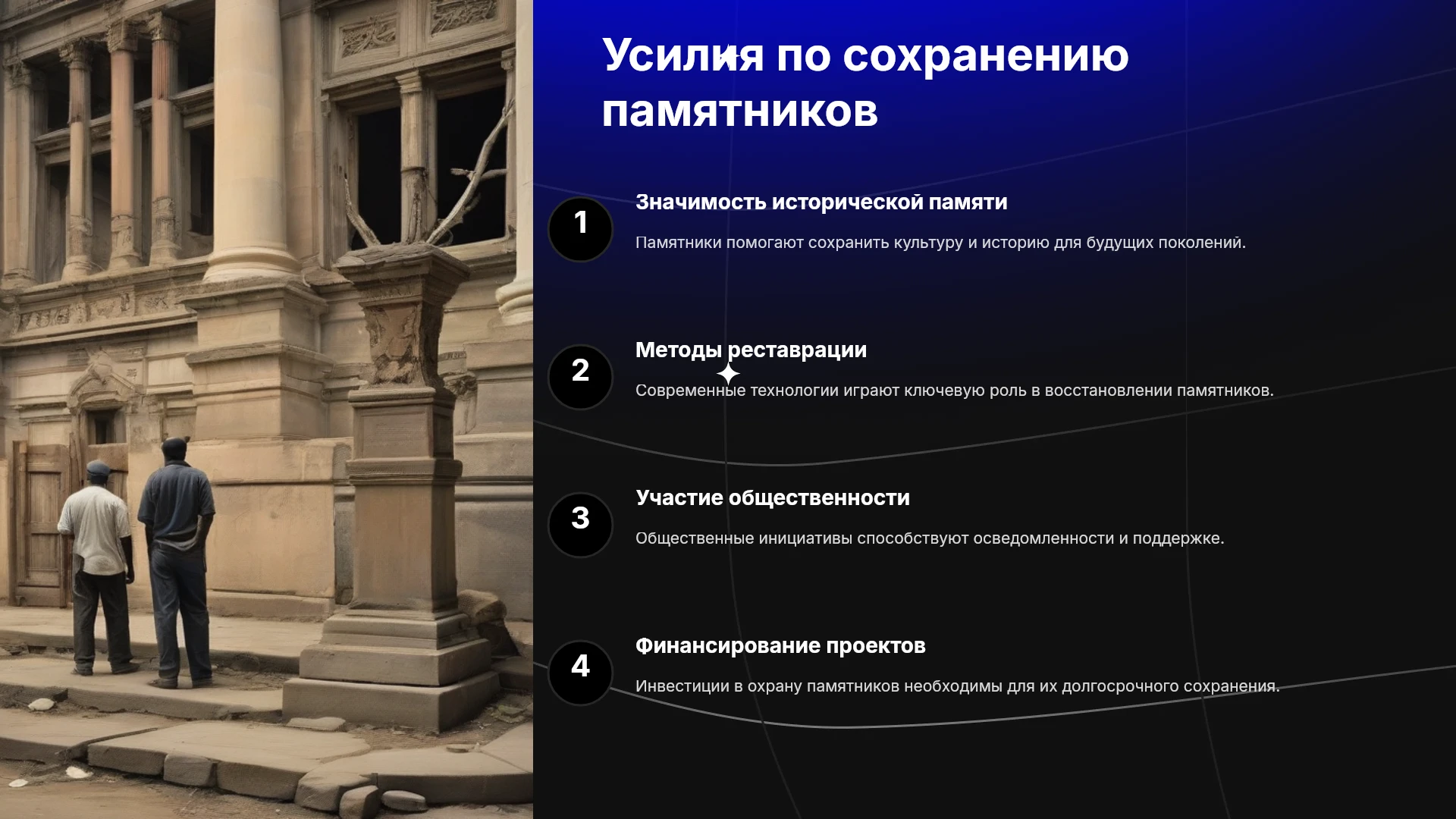 Усилия по сохранению памятников

1

Значимость исторической памяти

Памятники помогают сохранить культуру и историю для будущих поколений.

2

Методы реставрации

Современные технологии играют ключевую роль в восстановлении памятников.

3

Участие общественности

Общественные инициативы способствуют осведомленности и поддержке.

4

Финансирование проектов

Инвестиции в охрану памятников необходимы для их долгосрочного сохранения.